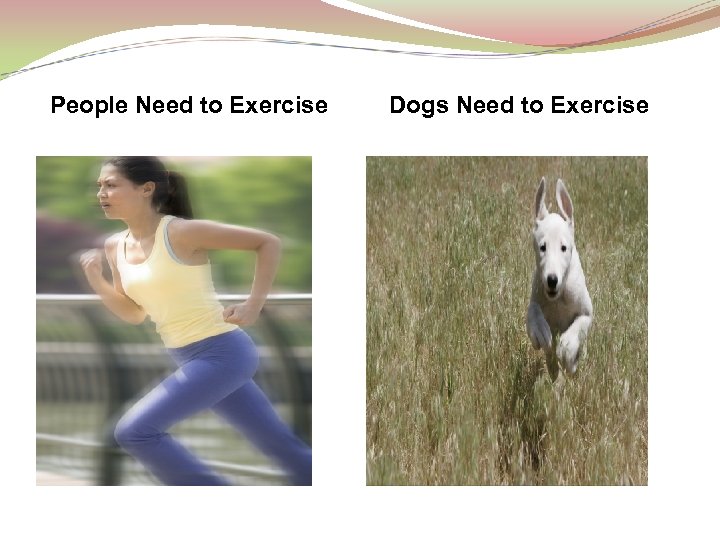 People Need to Exercise

Dogs Need to Exercise